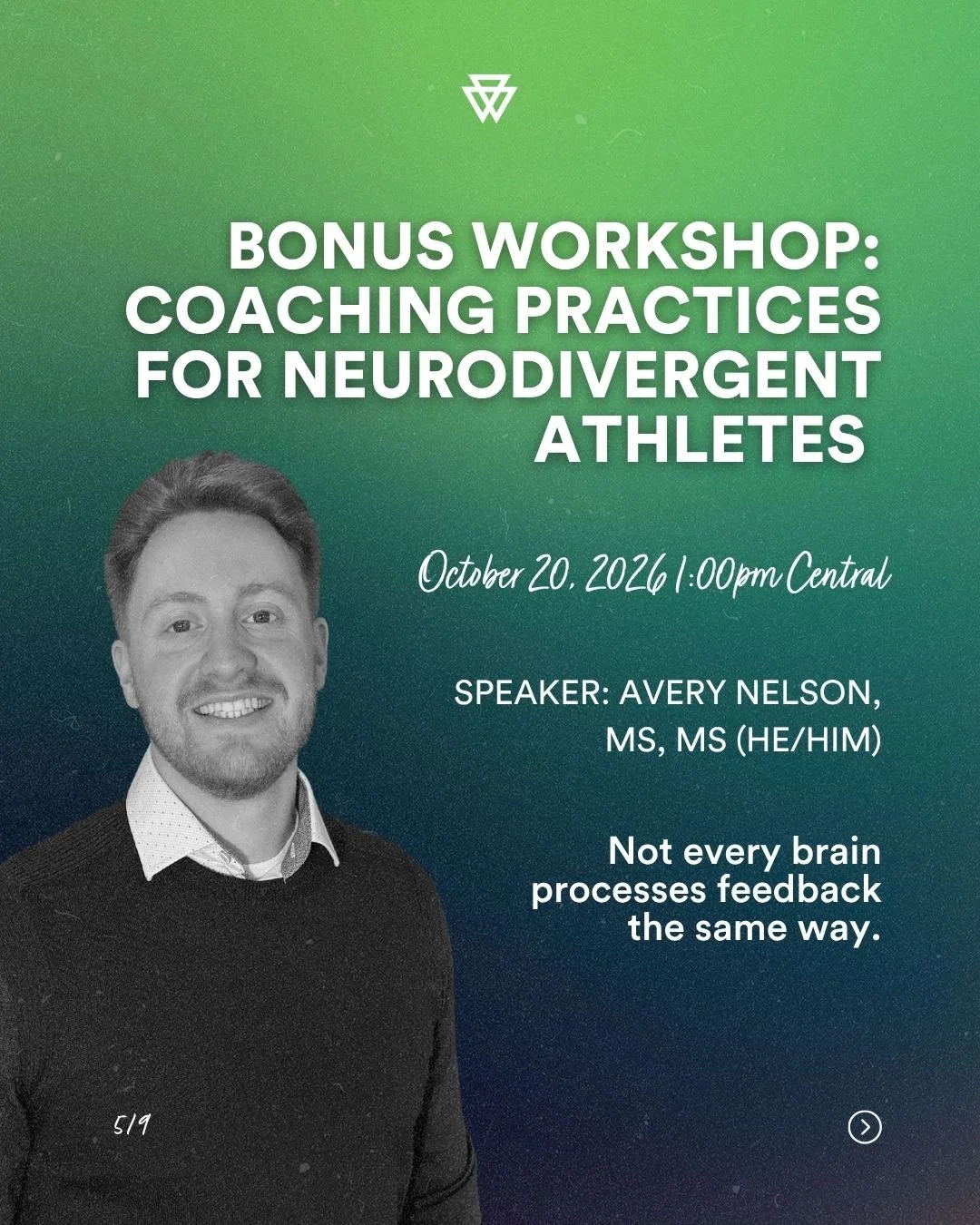 BONUS WORKSHOP: COACHING PRACTICES FOR NEURODIVERGENT ATHLETES

October 20, 2026 1:00pm Central

SPEAKER: AVERY NELSON, MS, MS (HE/HIM)

Not every brain processes feedback the same way.

5/9